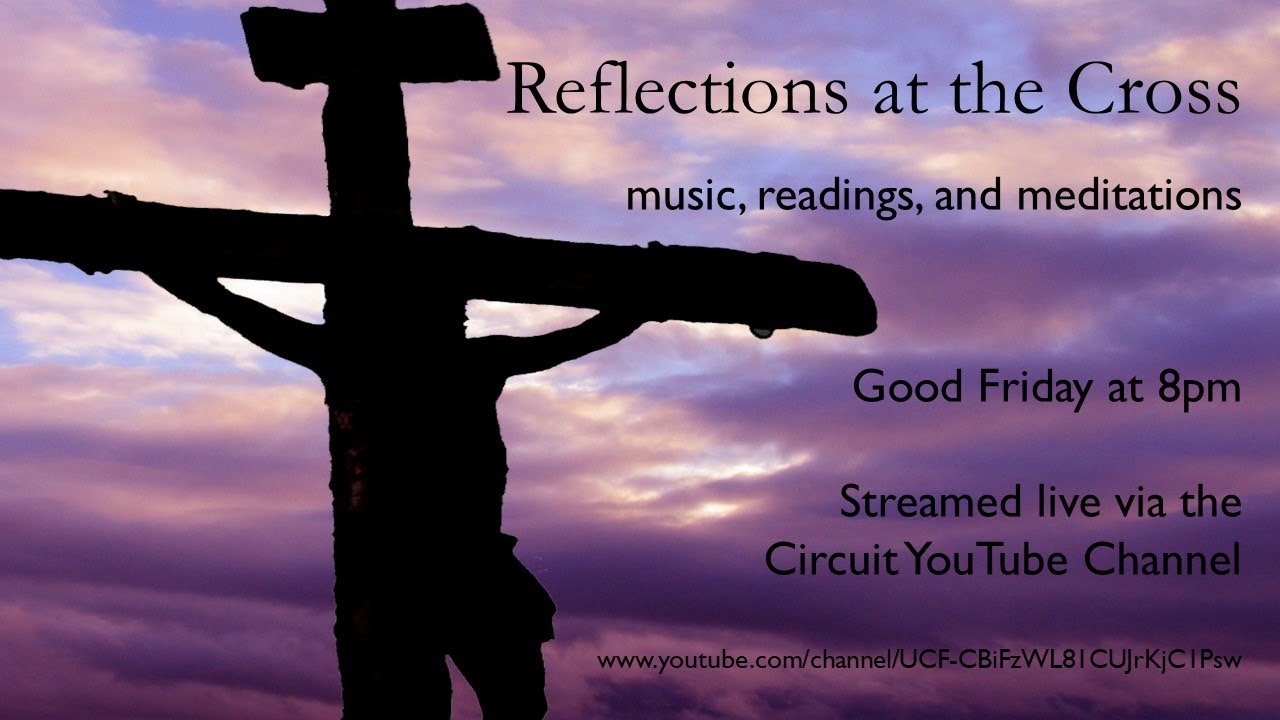 Reflections at the Cross

music, readings, and meditations

Good Friday at 8pm

Streamed live via the Circuit YouTube Channel

www.youtube.com/channel/UCF-CBiFzWL81CUJrKjC1Psw